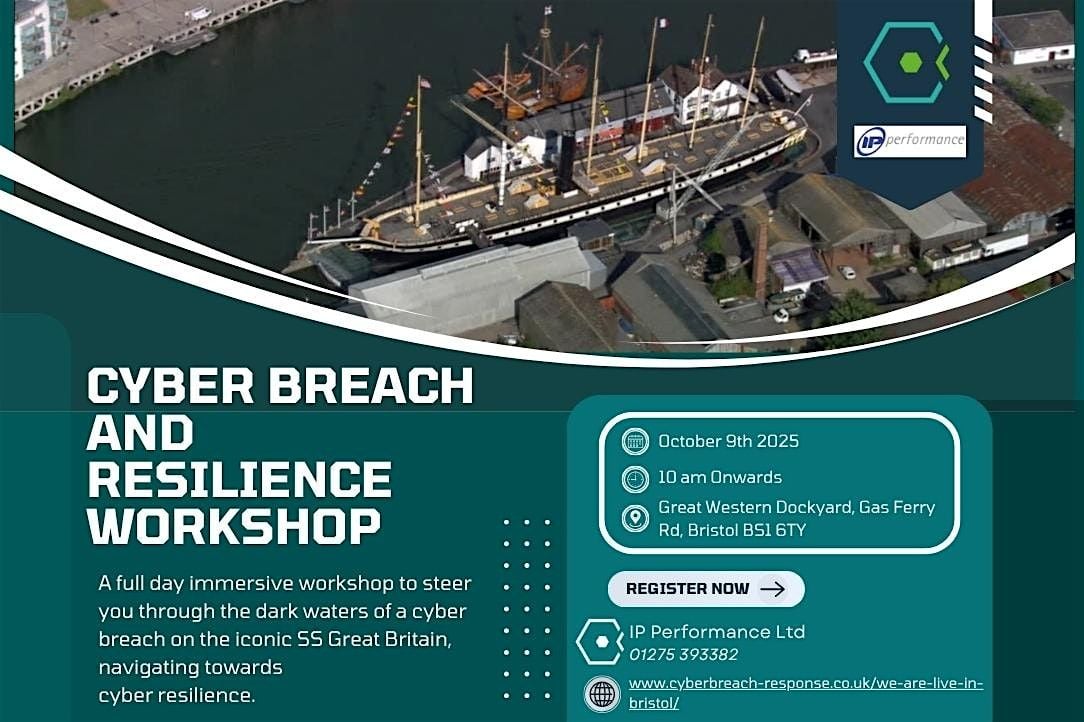 IP performance

CYBER BREACH AND RESILIENCE WORKSHOP

A full day immersive workshop to steer you through the dark waters of a cyber breach on the iconic SS Great Britain, navigating towards cyber resilience.

October 9th 2025

10 am Onwards

Great Western Dockyard, Gas Ferry Rd, Bristol BS1 6TY

REGISTER NOW

IP Performance Ltd
01275 393382

www.cyberbreach-response.co.uk/we-are-live-in-bristol/